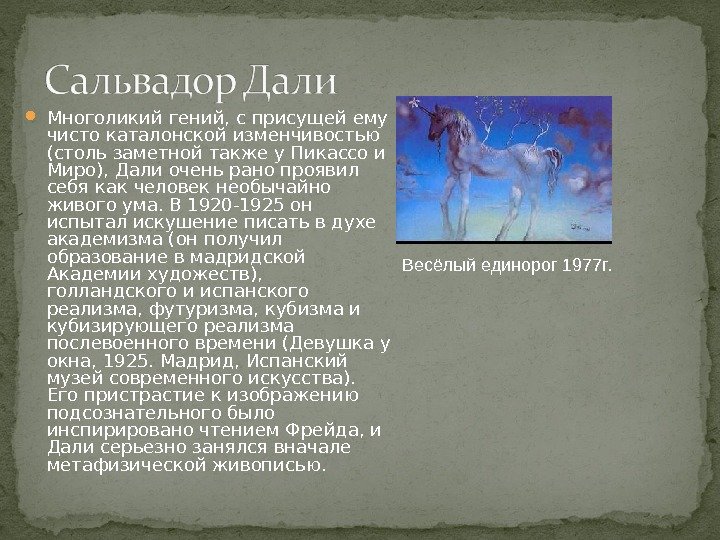 Сальвадор Дали

Многоликий гений, с присущей ему чисто каталонской изменчивостью (столь заметной также у Пикассо и Миро), Дали очень рано проявил себя как человек необычайно живого ума. В 1920-1925 он испытал искушение писать в духе академизма (он получил образование в мадридской Академии художеств), голландского и испанского реализма, футуризма, кубизма и кубизирующего реализма послевоенного времени (Девушка у окна, 1925. Мадрид, Испанский музей современного искусства). Его пристрастие к изображению подсознательного было инспирировано чтением Фрейда, и Дали серьезно занялся вначале метафизической живописью.

Весёлый единорог 1977г.